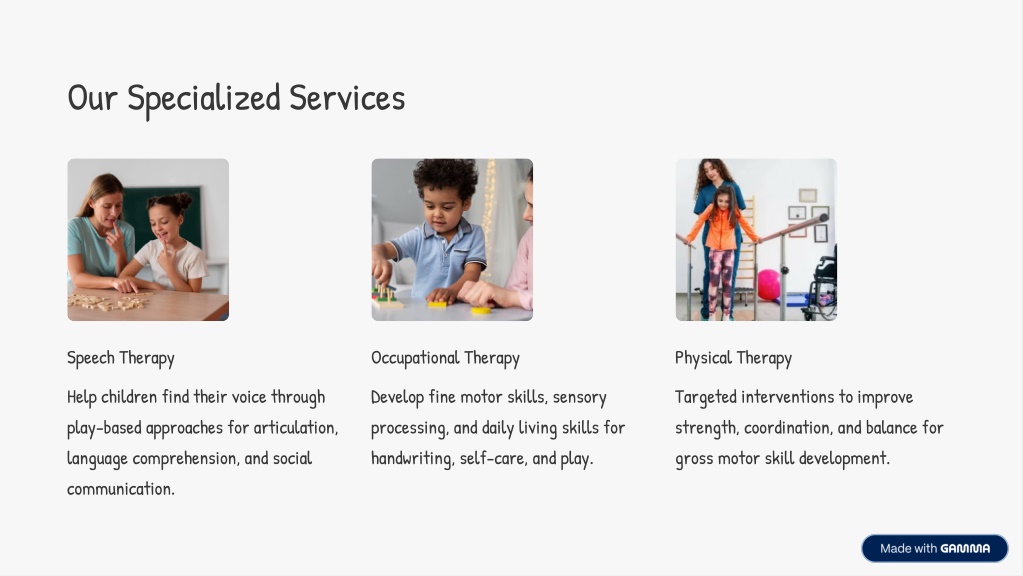 Our Specialized Services

Speech Therapy

Help children find their voice through play-based approaches for articulation, language comprehension, and social communication.

Occupational Therapy

Develop fine motor skills, sensory processing, and daily living skills for handwriting, self-care, and play.

Physical Therapy

Targeted interventions to improve strength, coordination, and balance for gross motor skill development.

Made with GAMMA